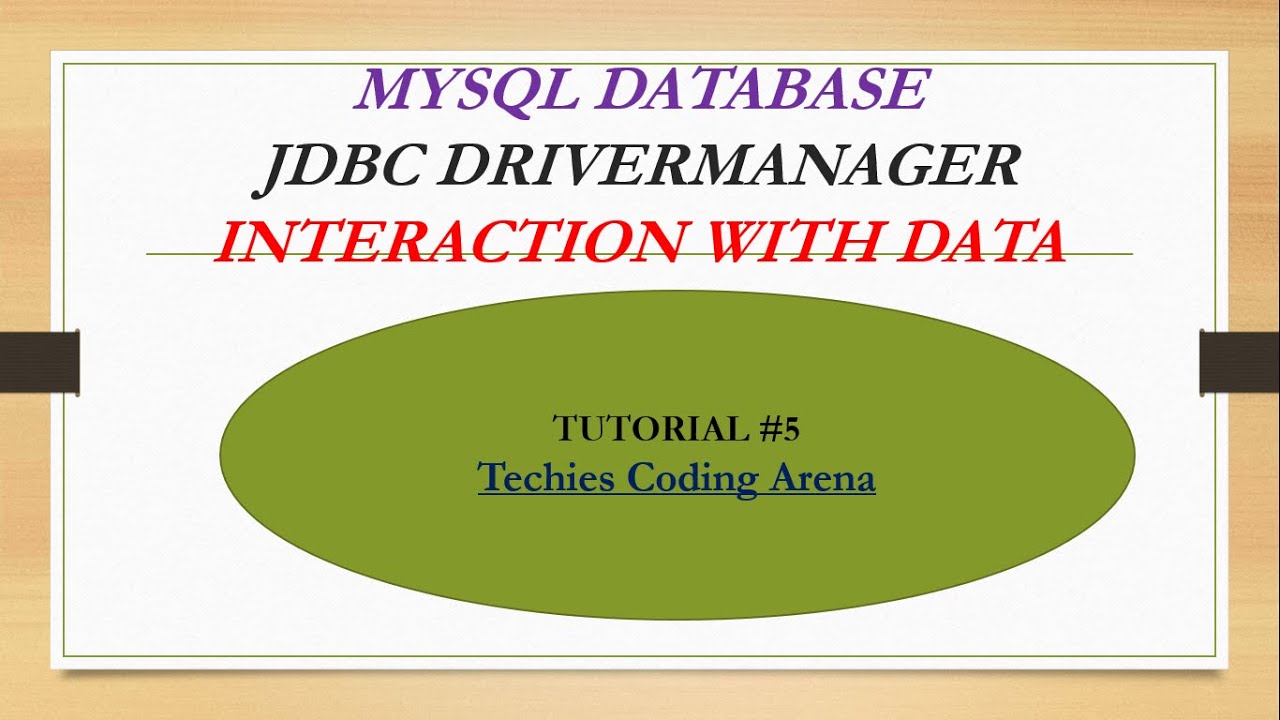 MYSQL DATABASE
JDBC DRIVERMANAGER
INTERACTION WITH DATA

TUTORIAL #5
Techies Coding Arena